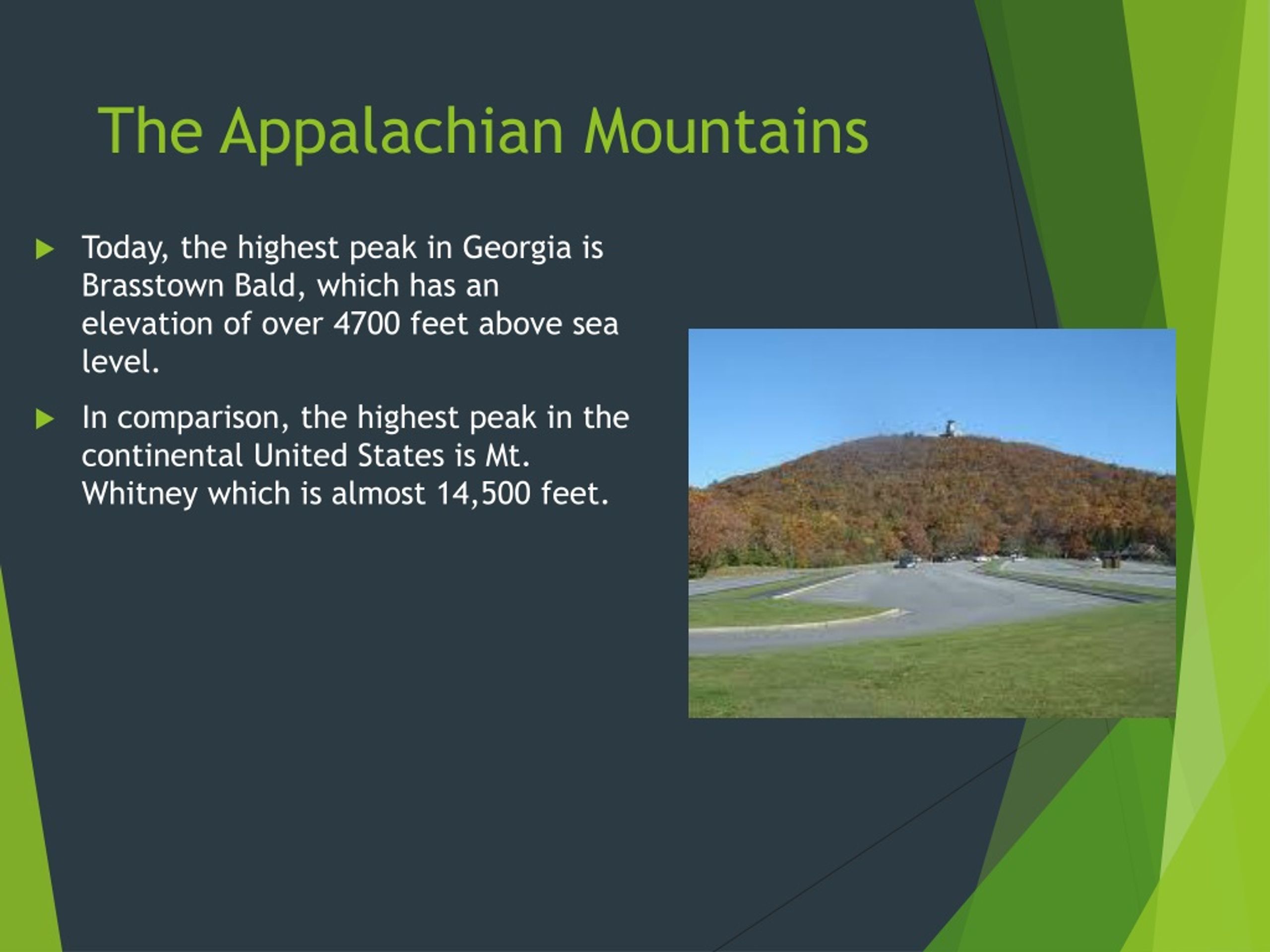 The Appalachian Mountains

Today, the highest peak in Georgia is Brasstown Bald, which has an elevation of over 4700 feet above sea level.

In comparison, the highest peak in the continental United States is Mt. Whitney which is almost 14,500 feet.